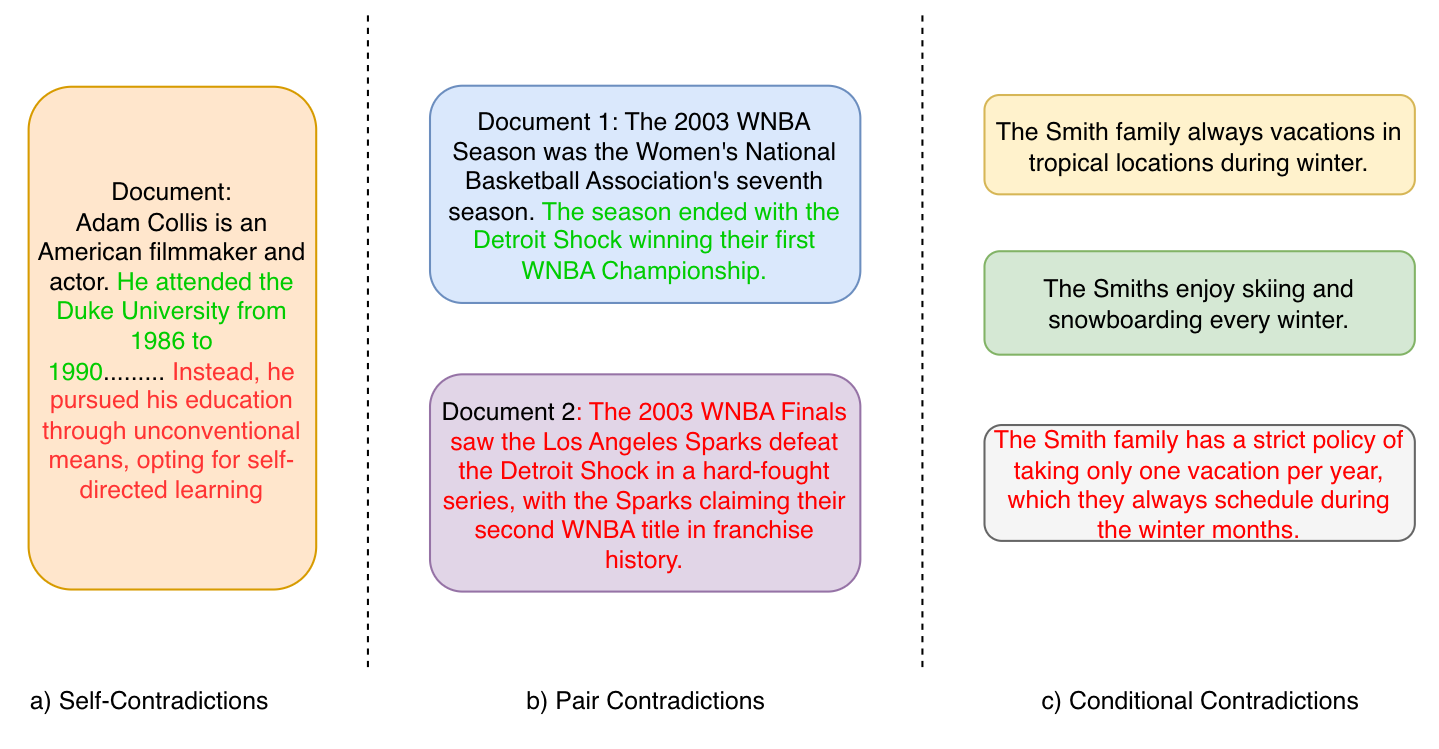 Document:
Adam Collis is an American filmmaker and actor. He attended the Duke University from 1986 to 1990......... Instead, he pursued his education through unconventional means, opting for self-directed learning

a) Self-Contradictions

Document 1: The 2003 WNBA Season was the Women's National Basketball Association's seventh season. The season ended with the Detroit Shock winning their first WNBA Championship.

Document 2: The 2003 WNBA Finals saw the Los Angeles Sparks defeat the Detroit Shock in a hard-fought series, with the Sparks claiming their second WNBA title in franchise history.

b) Pair Contradictions

The Smith family always vacations in tropical locations during winter.

The Smiths enjoy skiing and snowboarding every winter.

The Smith family has a strict policy of taking only one vacation per year, which they always schedule during the winter months.

c) Conditional Contradictions